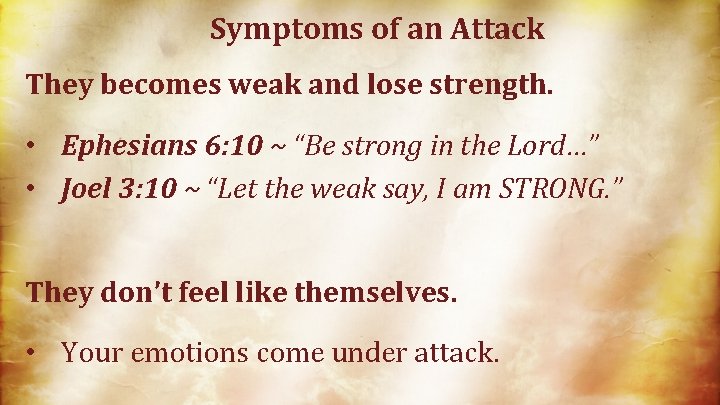 Symptoms of an Attack

They becomes weak and lose strength.

• Ephesians 6:10 ~ "Be strong in the Lord…"
• Joel 3:10 ~ "Let the weak say, I am STRONG."

They don't feel like themselves.

• Your emotions come under attack.